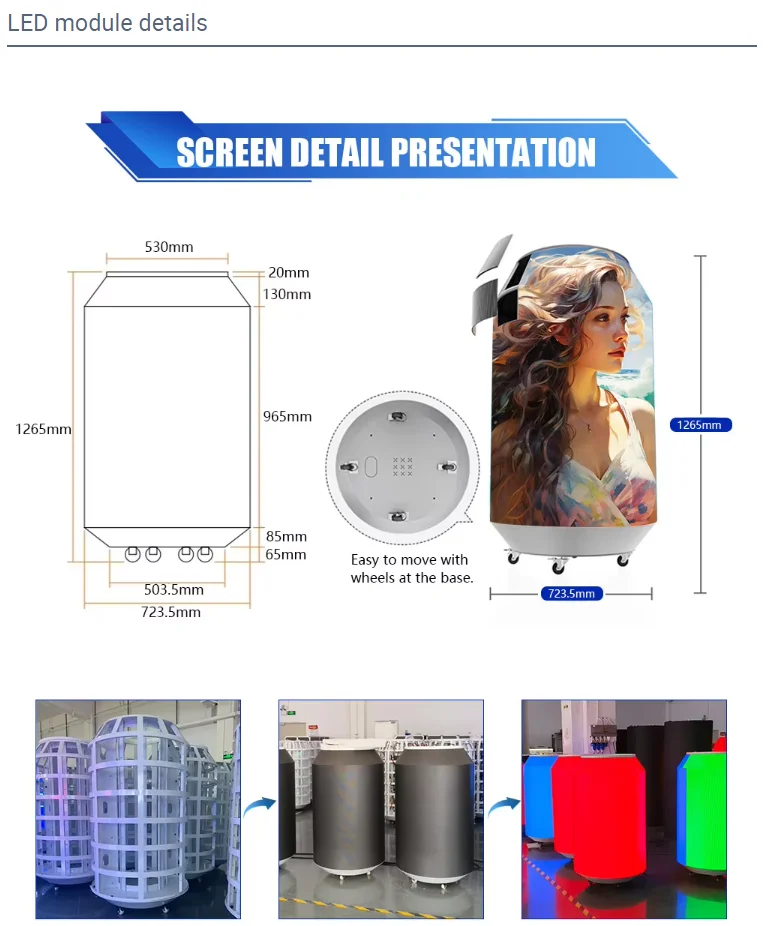 LED module details

SCREEN DETAIL PRESENTATION

530mm
20mm
130mm
1265mm
965mm
85mm
65mm
503.5mm
723.5mm

Easy to move with wheels at the base.

1265mm
723.5mm